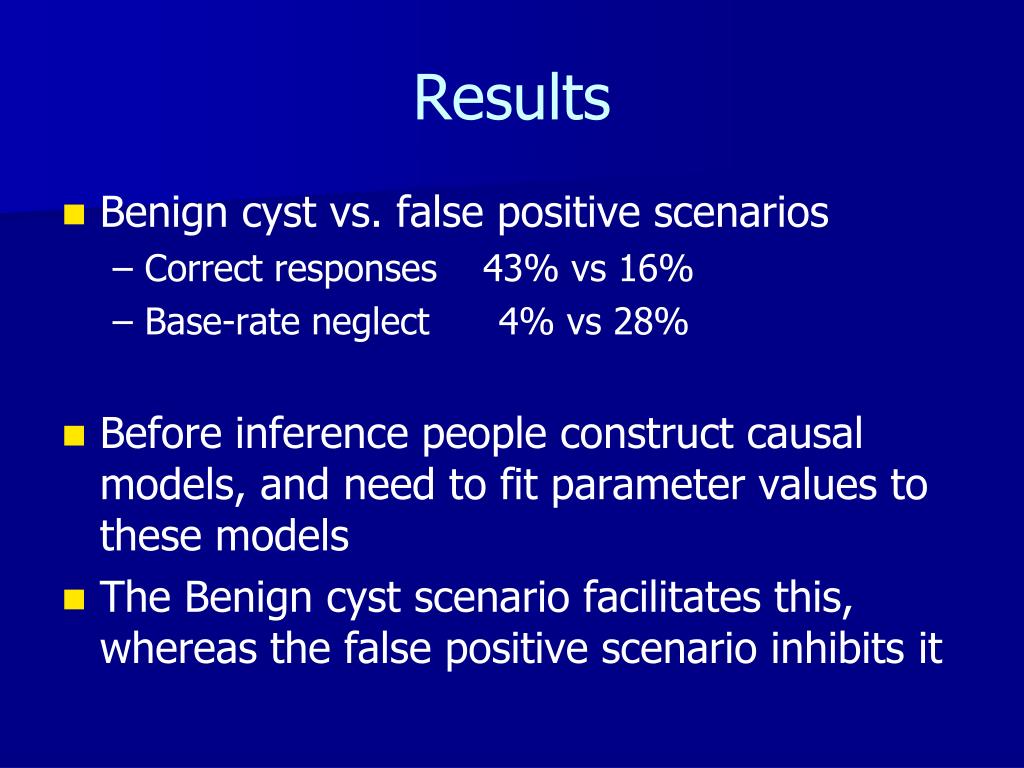 Results

Benign cyst vs. false positive scenarios
– Correct responses 43% vs 16%
– Base-rate neglect 4% vs 28%

Before inference people construct causal models, and need to fit parameter values to these models

The Benign cyst scenario facilitates this, whereas the false positive scenario inhibits it